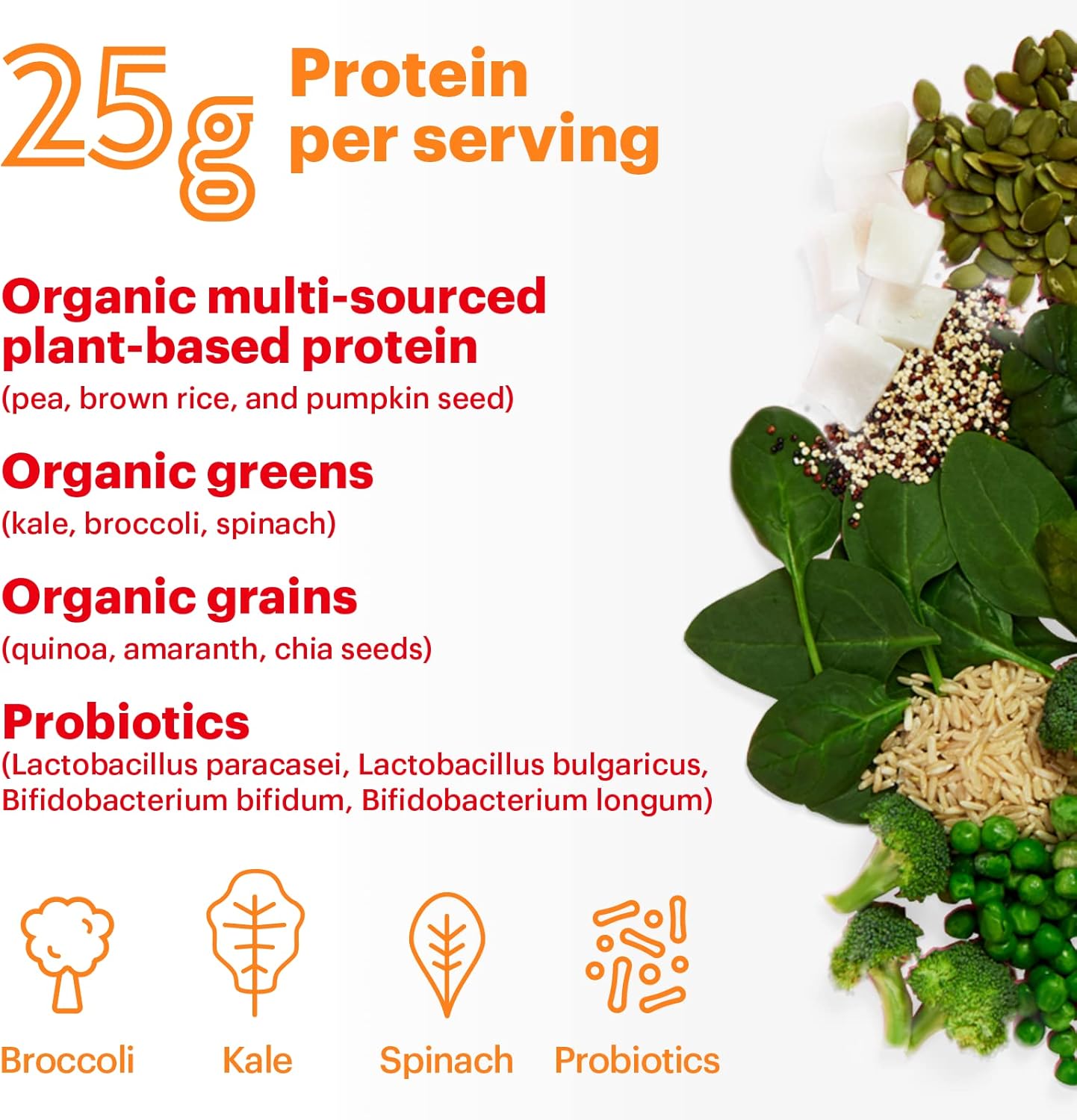 25g Protein per serving

Organic multi-sourced plant-based protein
(pea, brown rice, and pumpkin seed)

Organic greens
(kale, broccoli, spinach)

Organic grains
(quinoa, amaranth, chia seeds)

Probiotics
(Lactobacillus paracasei, Lactobacillus bulgaricus, Bifidobacterium bifidum, Bifidobacterium longum)

Broccoli

Kale

Spinach

Probiotics